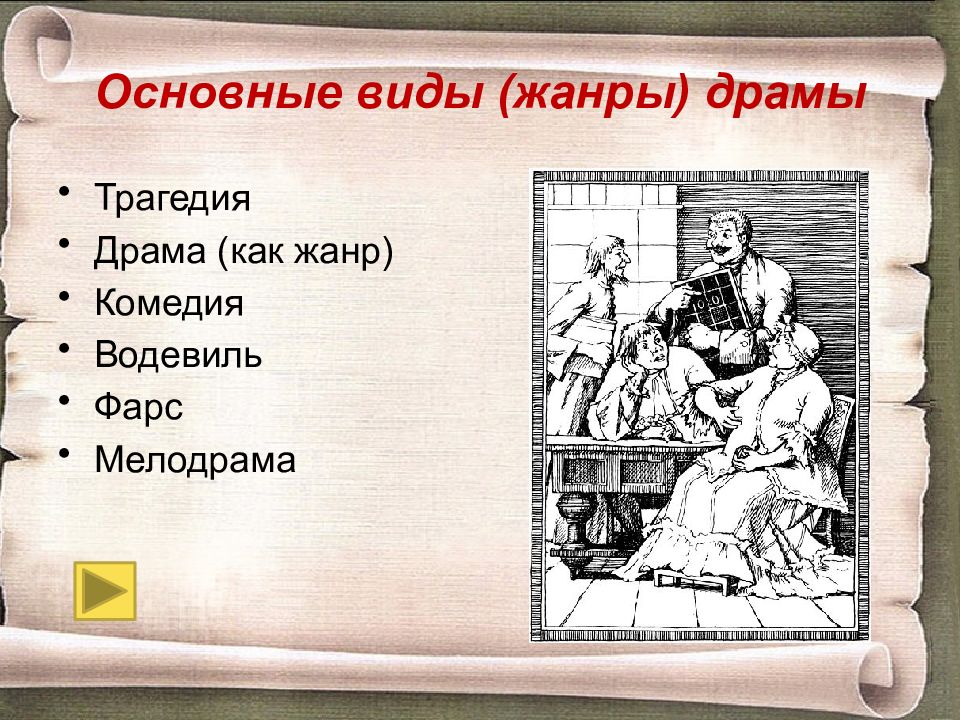 Основные виды (жанры) драмы

• Трагедия
• Драма (как жанр)
• Комедия
• Водевиль
• Фарс
• Мелодрама